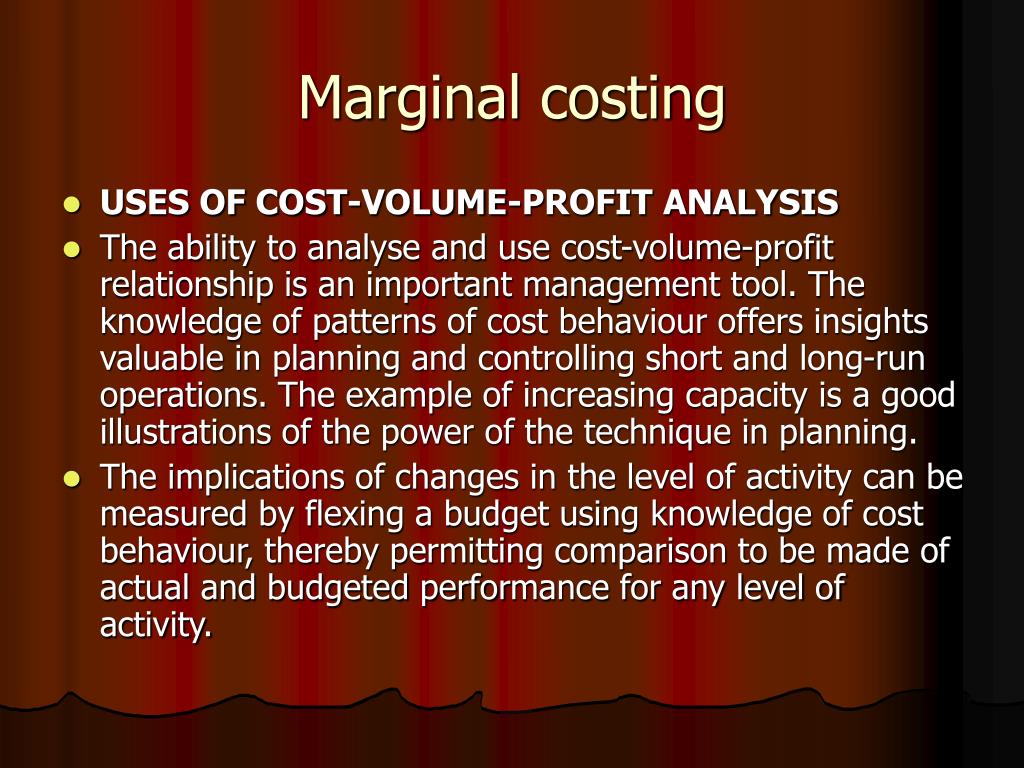 Marginal costing

- USES OF COST-VOLUME-PROFIT ANALYSIS
- The ability to analyse and use cost-volume-profit relationship is an important management tool. The knowledge of patterns of cost behaviour offers insights valuable in planning and controlling short and long-run operations. The example of increasing capacity is a good illustrations of the power of the technique in planning.
- The implications of changes in the level of activity can be measured by flexing a budget using knowledge of cost behaviour, thereby permitting comparison to be made of actual and budgeted performance for any level of activity.